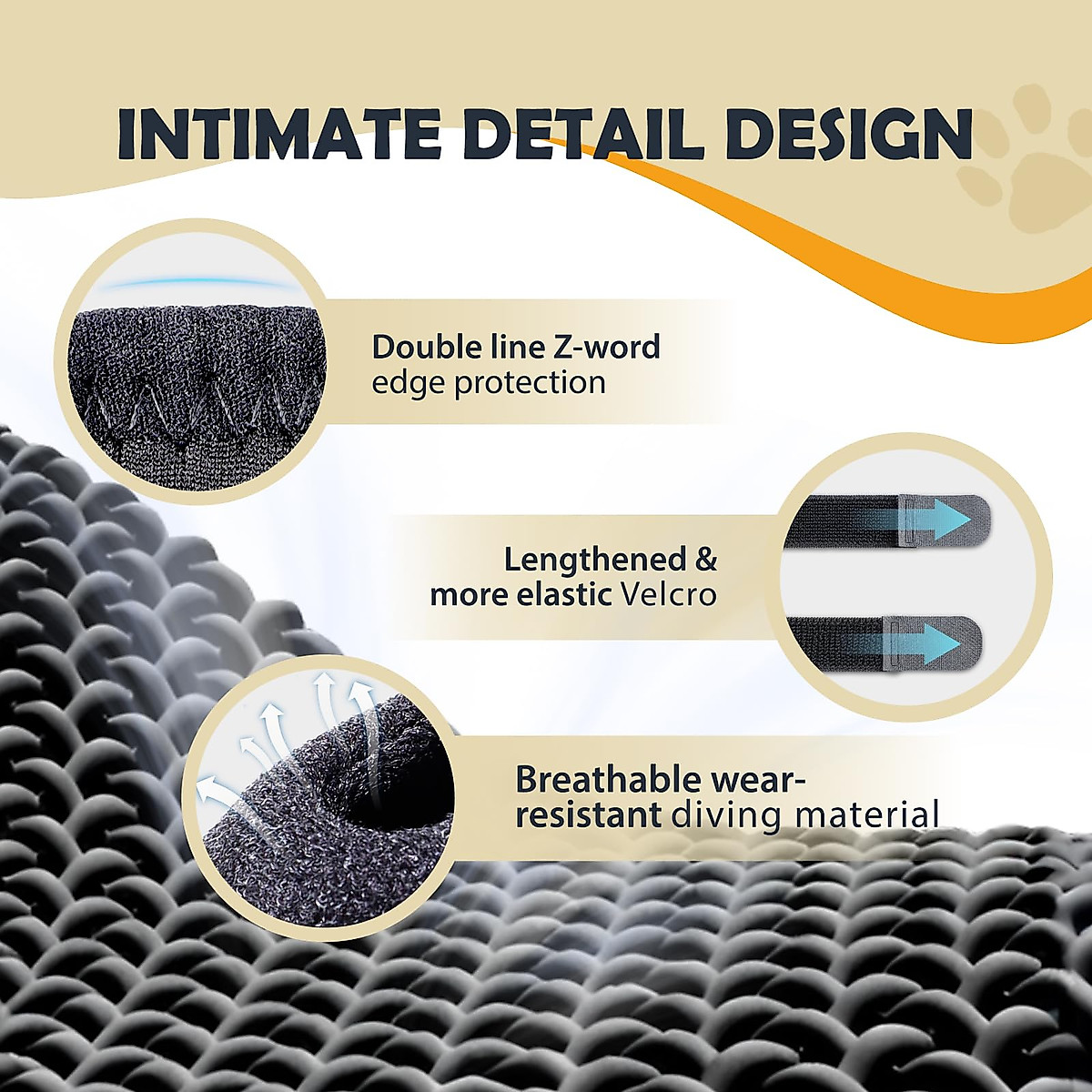 INTIMATE DETAIL DESIGN

Double line Z-word edge protection

Lengthened & more elastic Velcro

Breathable wear-resistant diving material